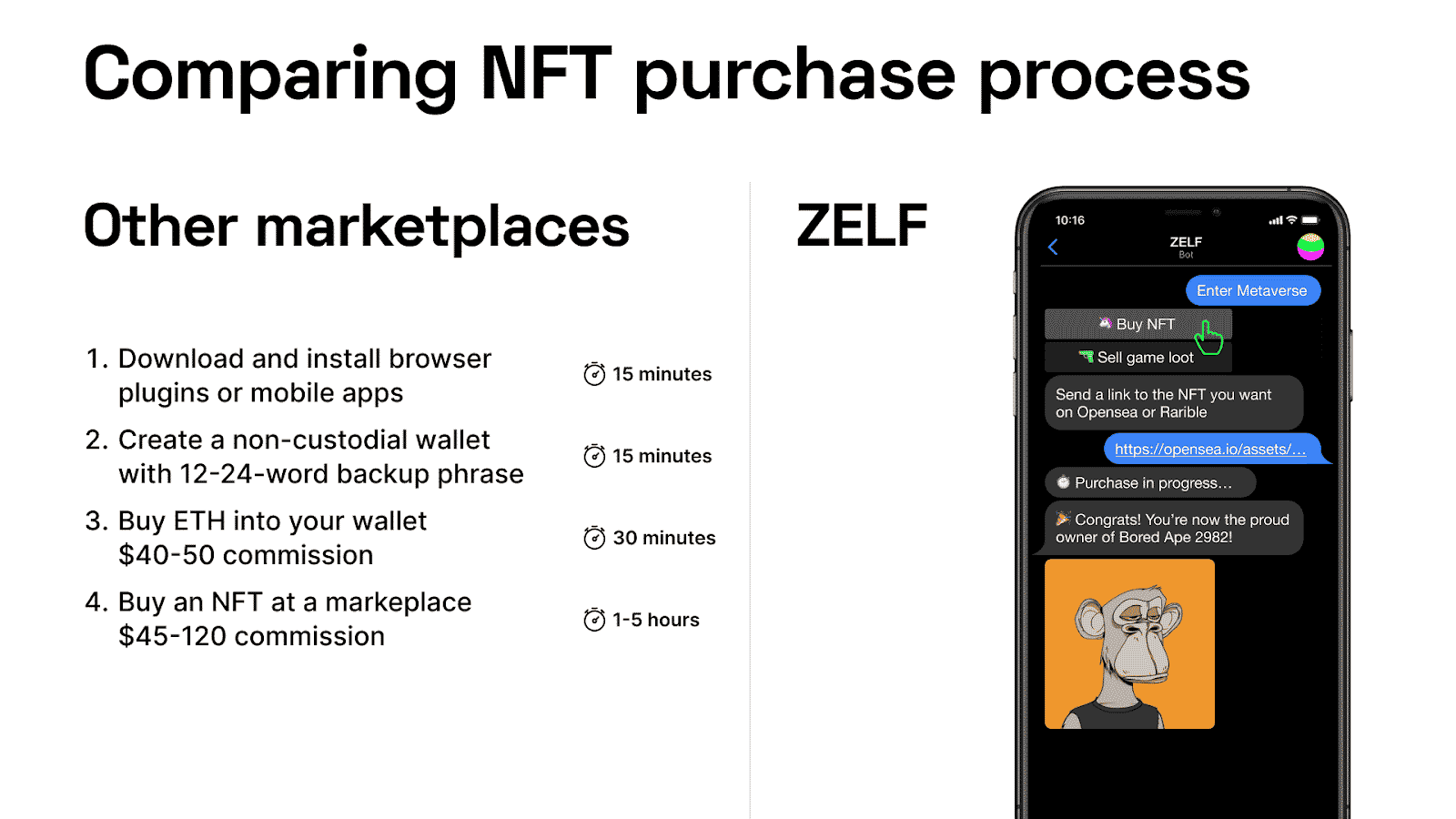 Comparing NFT purchase process

Other marketplaces

1. Download and install browser plugins or mobile apps

15 minutes

2. Create a non-custodial wallet with 12-24-word backup phrase

15 minutes

3. Buy ETH into your wallet $40-50 commission

30 minutes

4. Buy an NFT at a markeplace $45-120 commission

1-5 hours

ZELF

10:16

ZELF
Bot

Enter Metaverse

Buy NFT

Sell game loot

Send a link to the NFT you want on Opensea or Rarible

https://opensea.io/assets/...

Purchase in progress...

Congrats! You're now the proud owner of Bored Ape 2982!